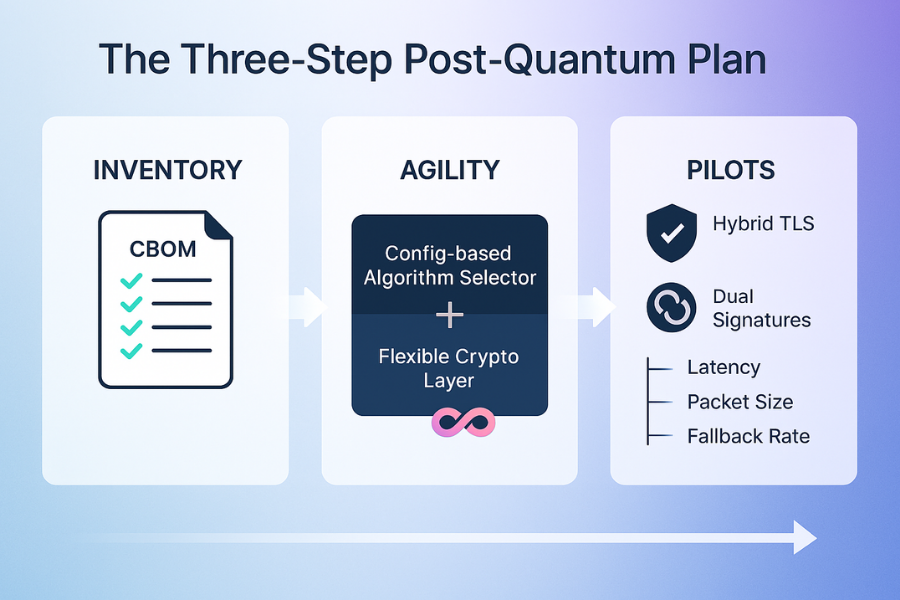 The Three-Step Post-Quantum Plan

INVENTORY

CBOM

AGILITY

Config-based Algorithm Selector

+

Flexible Crypto Layer

PILOTS

Hybrid TLS

Dual Signatures

Latency

Packet Size

Fallback Rate